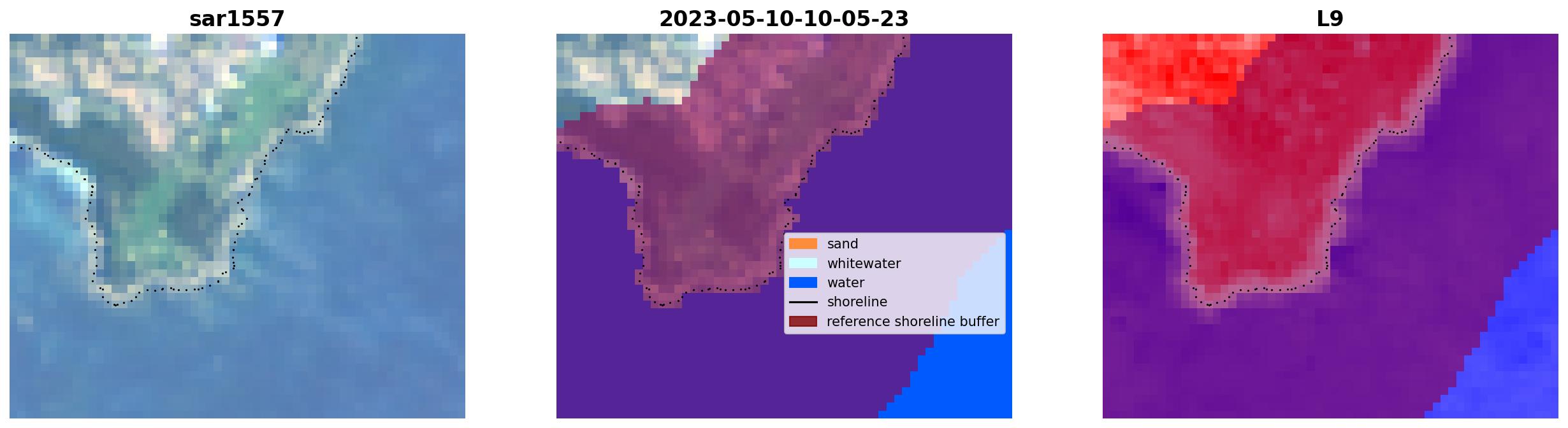 sar1557

2023-05-10-10-05-23

sand
whitewater
water
shoreline
reference shoreline buffer

L9